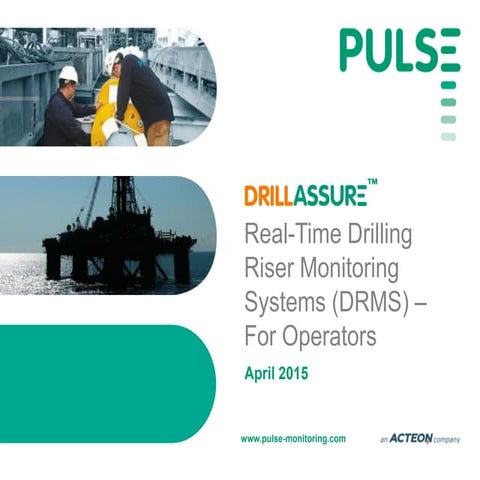 PULSE

DRILLASSURE™

Real-Time Drilling Riser Monitoring Systems (DRMS) – For Operators

April 2015

www.pulse-monitoring.com

an ACTEON company